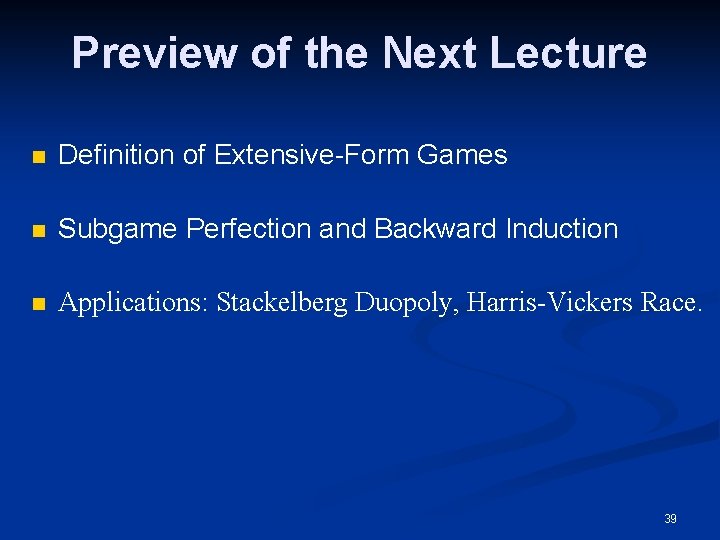 Preview of the Next Lecture

- Definition of Extensive-Form Games
- Subgame Perfection and Backward Induction
- Applications: Stackelberg Duopoly, Harris-Vickers Race.

39